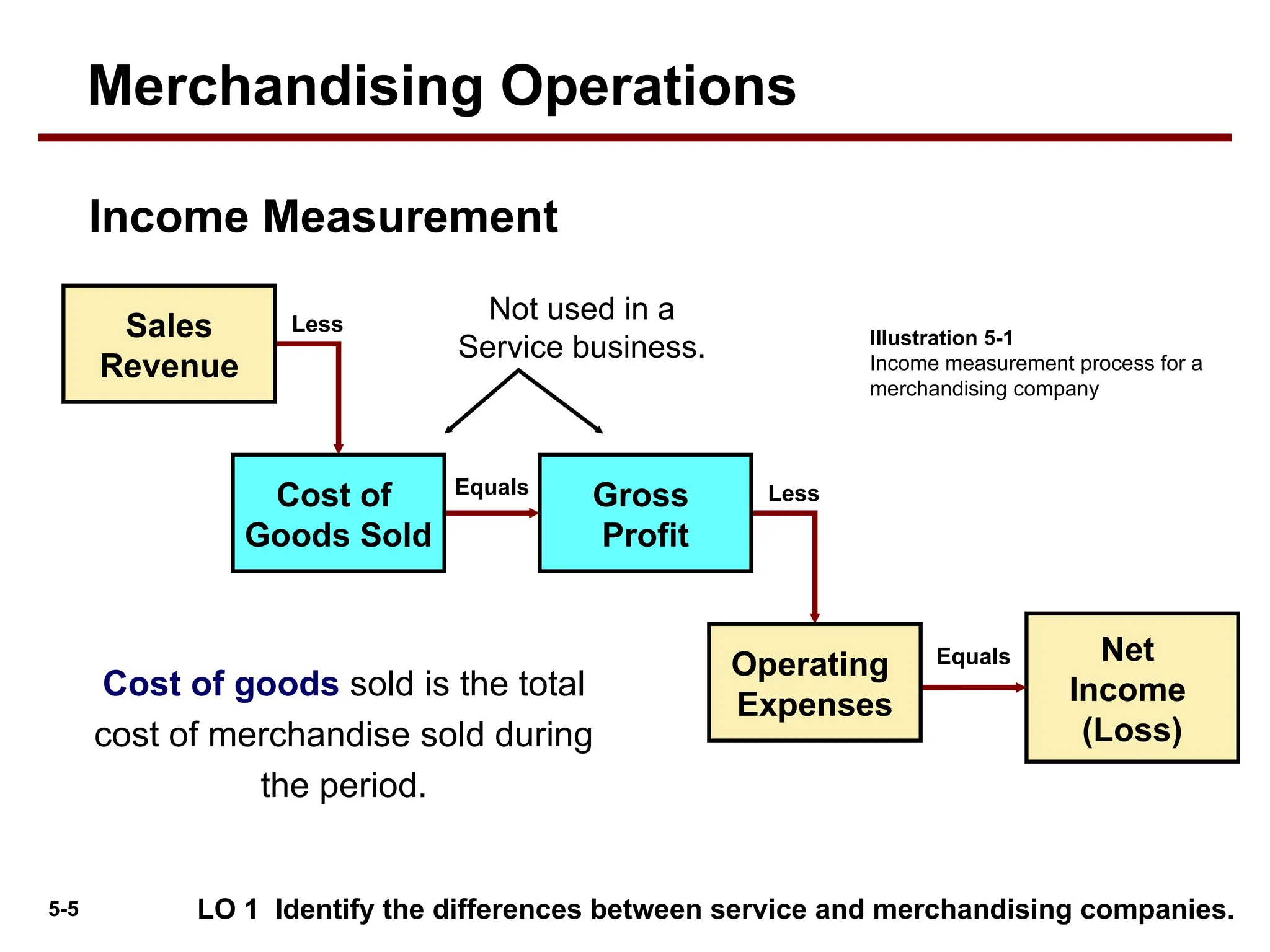 Merchandising Operations

Income Measurement

Sales Revenue

Less

Not used in a Service business.

Illustration 5-1
Income measurement process for a merchandising company

Cost of Goods Sold

Equals

Gross Profit

Less

Operating Expenses

Equals

Net Income (Loss)

Cost of goods sold is the total cost of merchandise sold during the period.

5-5

LO 1 Identify the differences between service and merchandising companies.